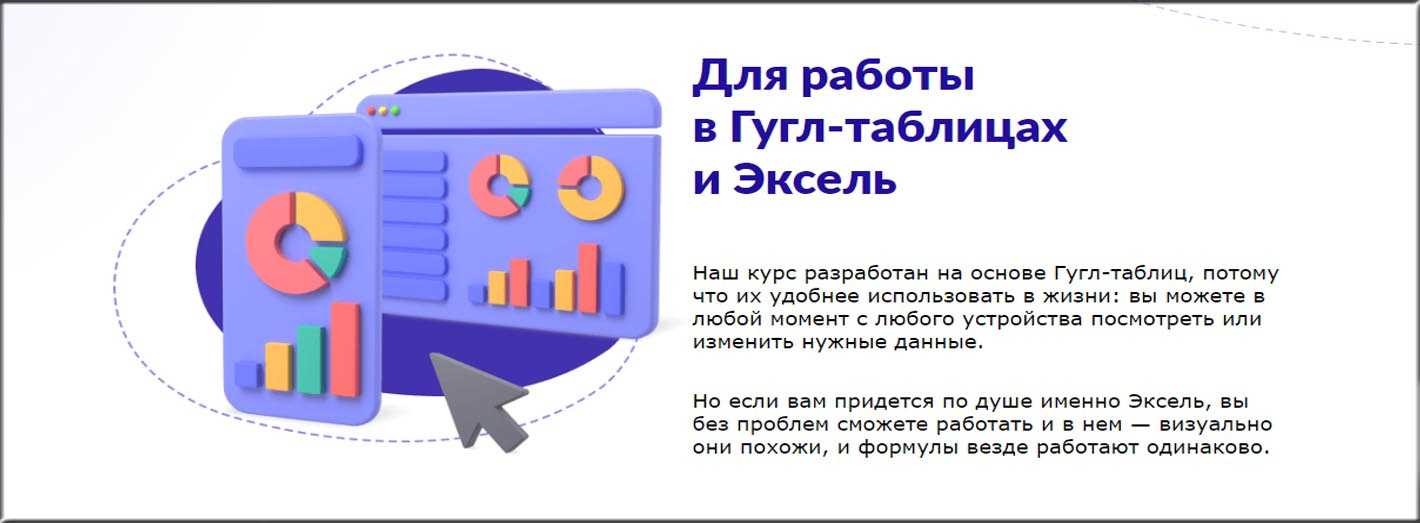 Для работы в Гугл-таблицах и Эксель

Наш курс разработан на основе Гугл-таблиц, потому что их удобнее использовать в жизни: вы можете в любой момент с любого устройства посмотреть или изменить нужные данные.

Но если вам придется по душе именно Эксель, вы без проблем сможете работать и в нем — визуально они похожи, и формулы везде работают одинаково.